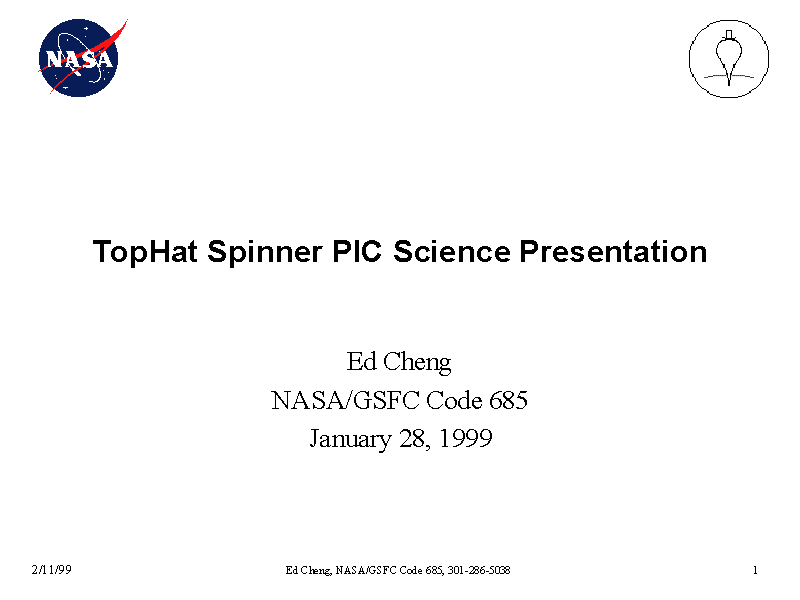 NASA

TopHat Spinner PIC Science Presentation

Ed Cheng
NASA/GSFC Code 685
January 28, 1999

2/11/99
Ed Cheng, NASA/GSFC Code 685, 301-286-5038
1